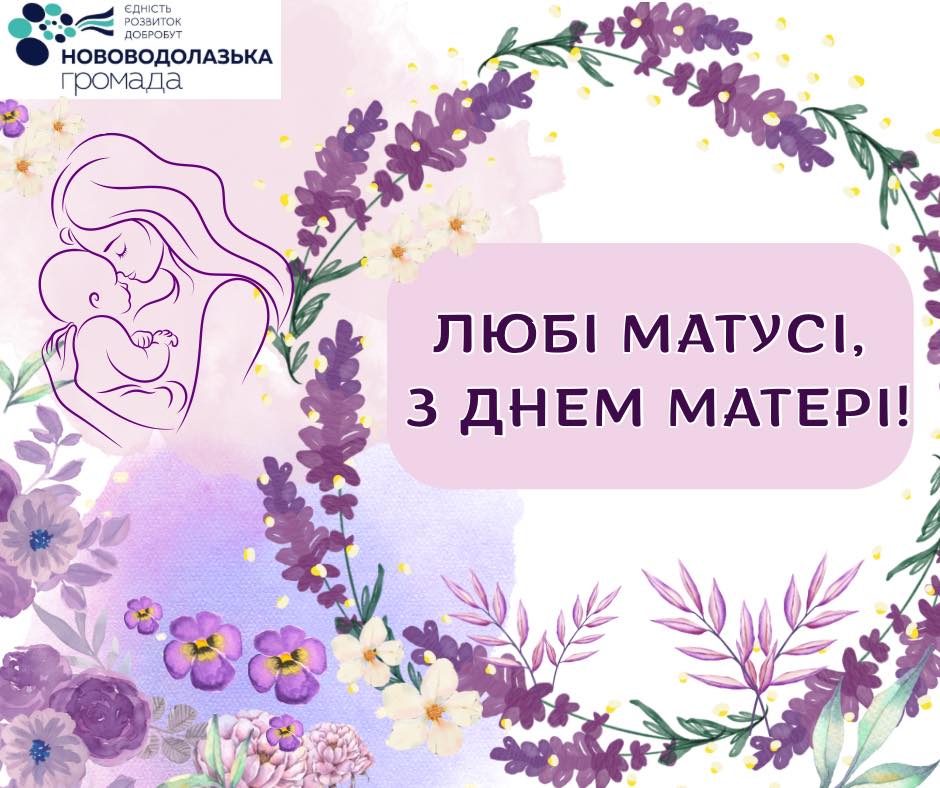 ЄДНІСТЬ
РОЗВИТОК
ДОБРОБУТ
НОВОВОДОЛАЗЬКА
громада

ЛЮБІ МАТУСІ,
З ДНЕМ МАТЕРІ!